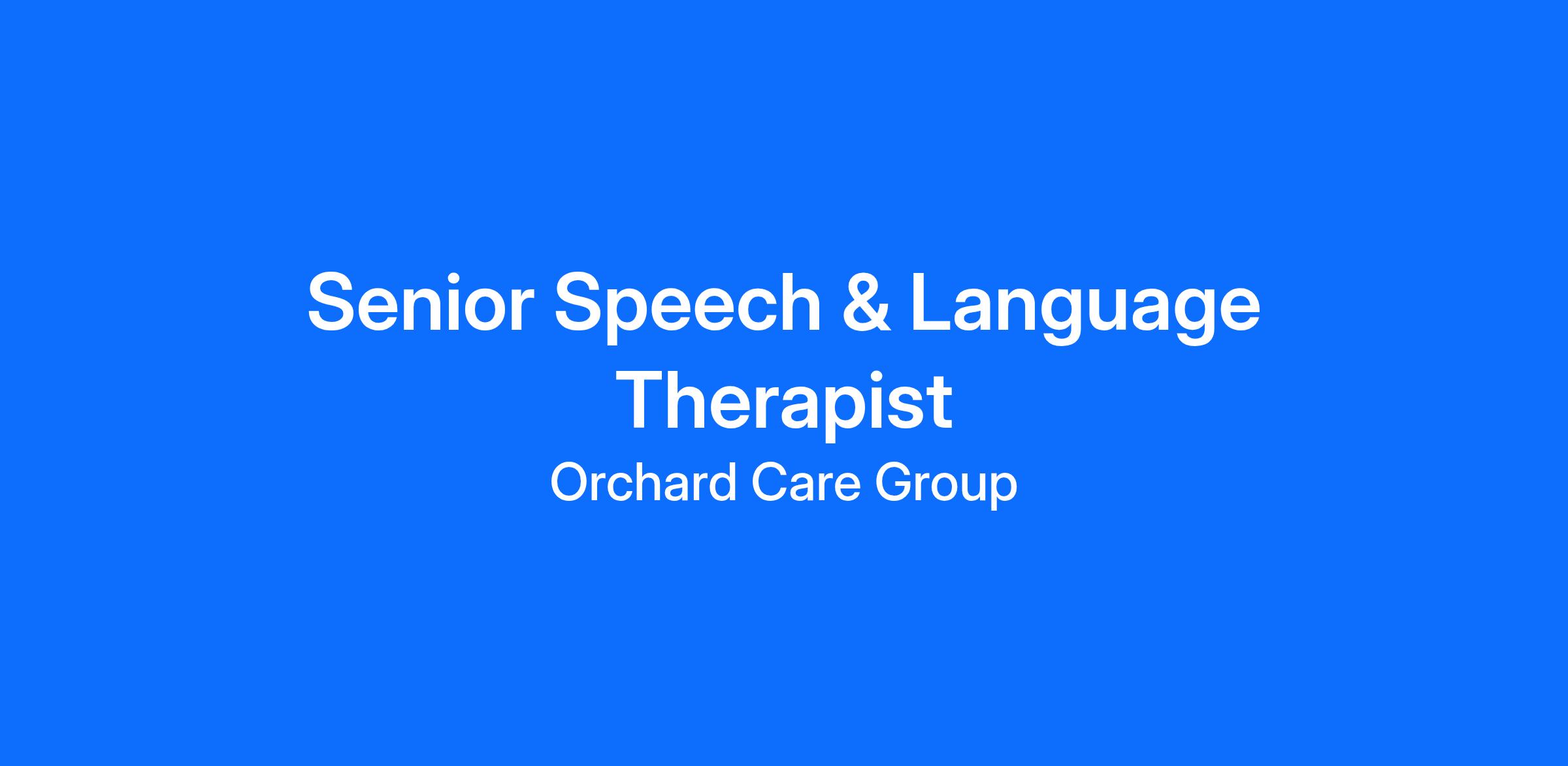 Senior Speech & Language Therapist

Orchard Care Group